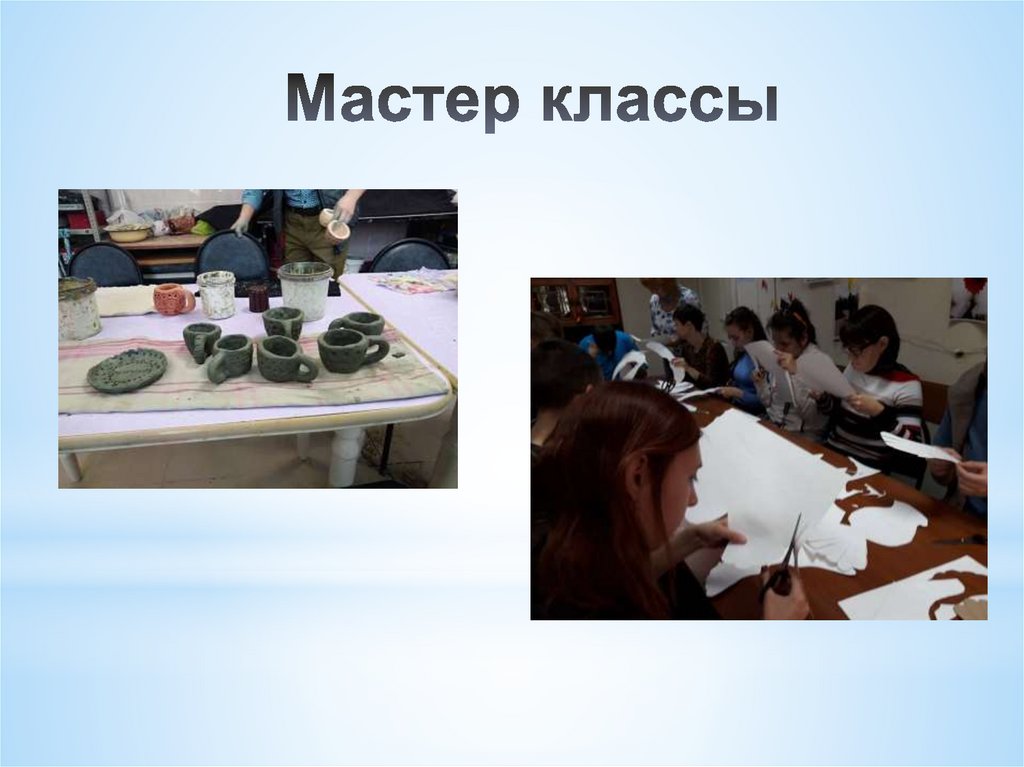 Мастер классы